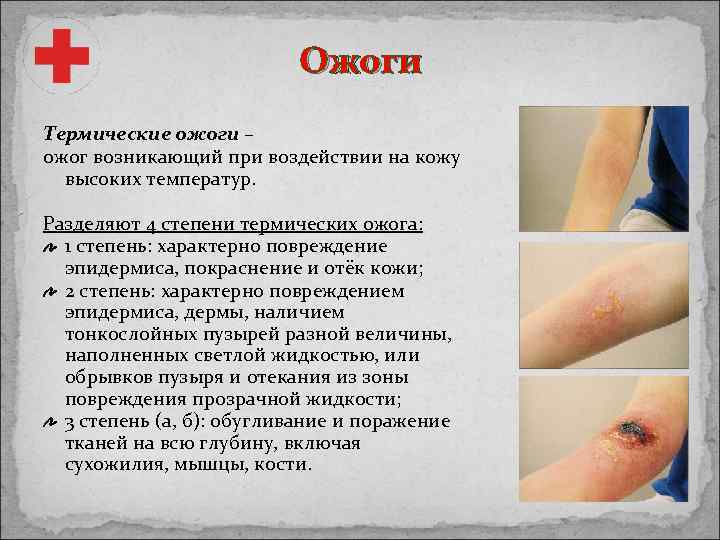 Ожоги

Термические ожоги – ожог возникающий при воздействии на кожу высоких температур.

Разделяют 4 степени термических ожога:
1 степень: характерно повреждение эпидермиса, покраснение и отёк кожи;
2 степень: характерно повреждением эпидермиса, дермы, наличием тонкослойных пузырей разной величины, наполненных светлой жидкостью, или обрывков пузыря и отекания из зоны повреждения прозрачной жидкости;
3 степень (а, б): обугливание и поражение тканей на всю глубину, включая сухожилия, мышцы, кости.